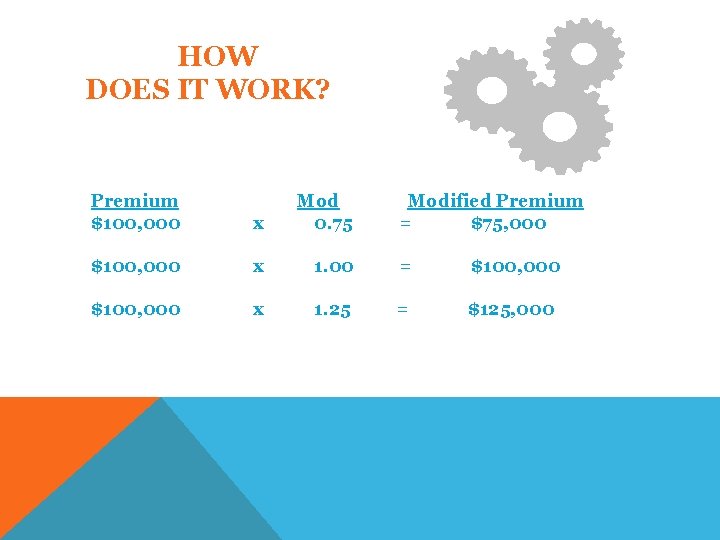 HOW
DOES IT WORK?

| Premium | | Mod | | Modified Premium |
|---|---|---|---|---|
| \$100,000 | x | 0.75 | = | \$75,000 |
| \$100,000 | x | 1.00 | = | \$100,000 |
| \$100,000 | x | 1.25 | = | \$125,000 |